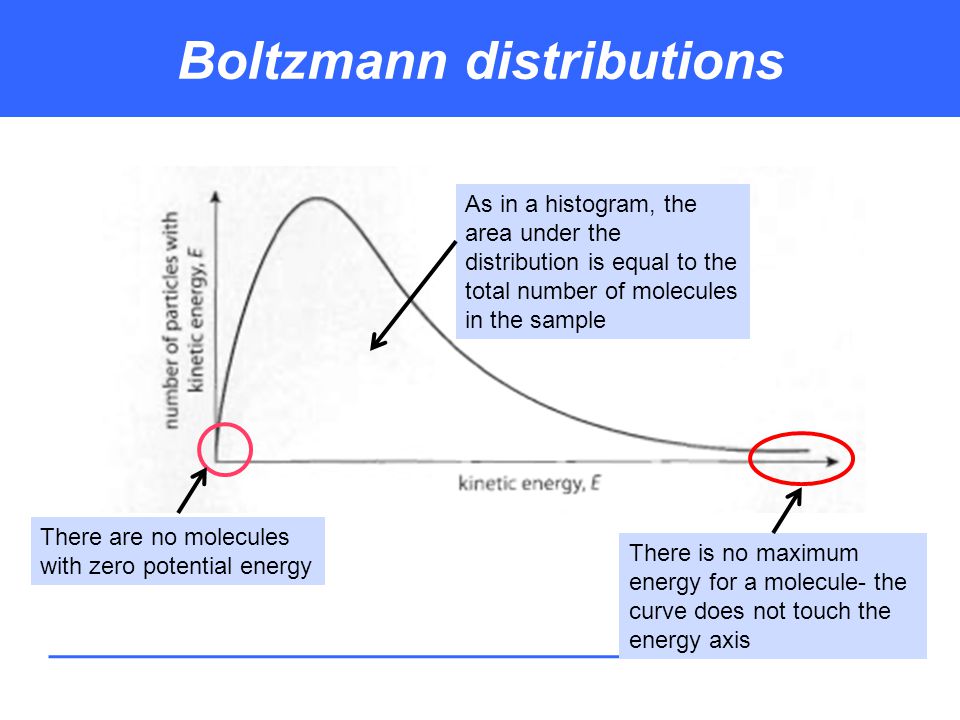 Boltzmann distributions

number of particles with kinetic energy, E

As in a histogram, the area under the distribution is equal to the total number of molecules in the sample

kinetic energy, E

There are no molecules with zero potential energy

There is no maximum energy for a molecule- the curve does not touch the energy axis